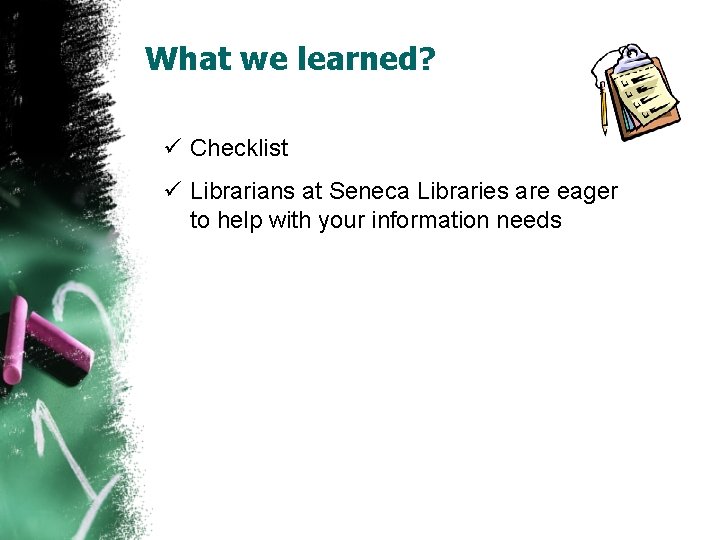 What we learned?

✓ Checklist

✓ Librarians at Seneca Libraries are eager to help with your information needs